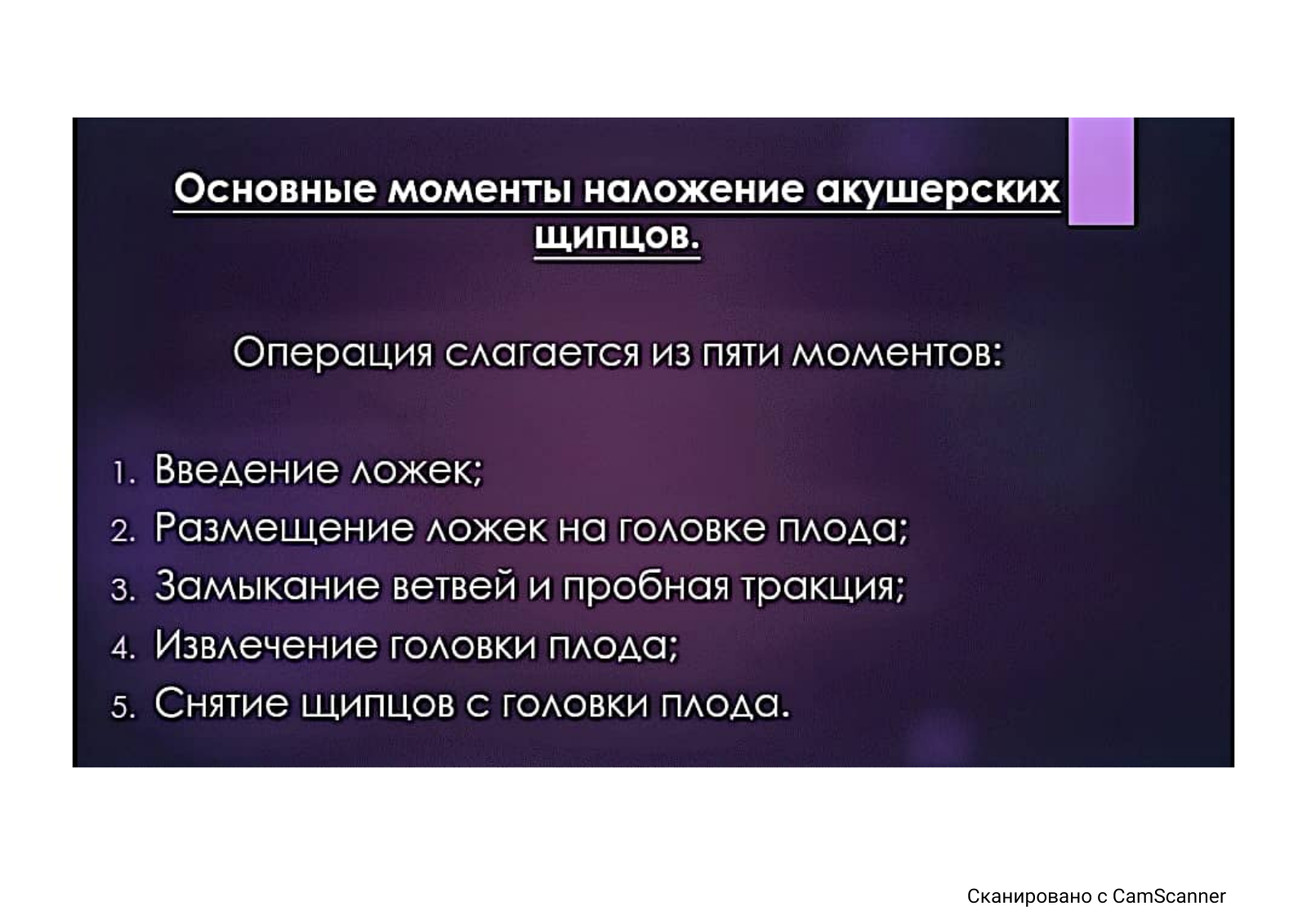 Основные моменты наложение акушерских щипцов.

Операция слагается из пяти моментов:

1. Введение ложек;
2. Размещение ложек на головке плода;
3. Замыкание ветвей и пробная тракция;
4. Извлечение головки плода;
5. Снятие щипцов с головки плода.

Сканировано с CamScanner